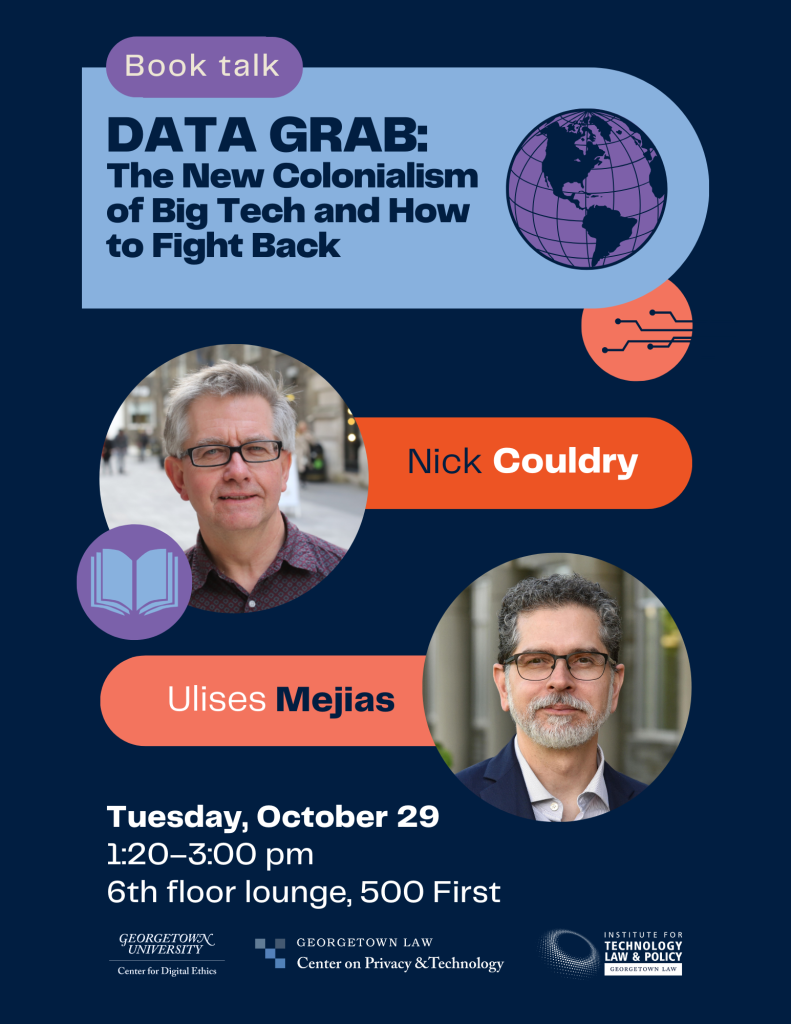 Book talk

DATA GRAB:
The New Colonialism of Big Tech and How to Fight Back

Nick Couldry

Ulises Mejias

Tuesday, October 29
1:20–3:00 pm
6th floor lounge, 500 First

GEORGETOWN UNIVERSITY
Center for Digital Ethics

GEORGETOWN LAW
Center on Privacy & Technology

INSTITUTE FOR TECHNOLOGY LAW & POLICY
GEORGETOWN LAW